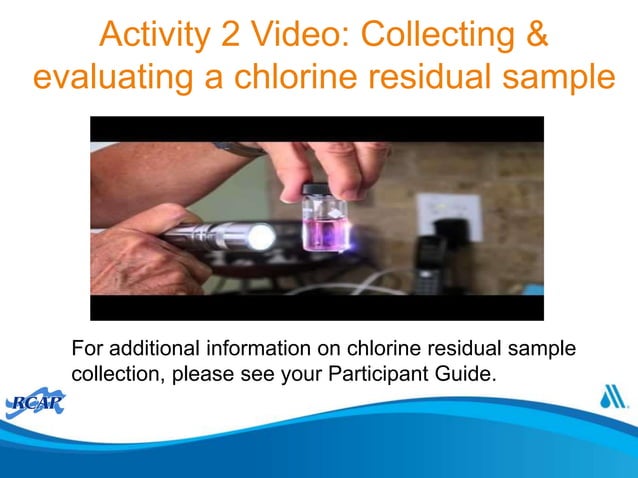 Activity 2 Video: Collecting & evaluating a chlorine residual sample

For additional information on chlorine residual sample collection, please see your Participant Guide.

RCAP